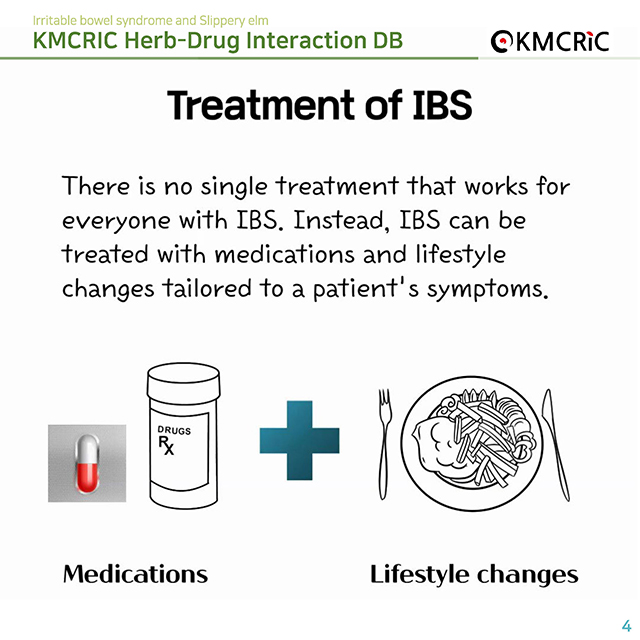 Irritable bowel syndrome and Slippery elm
KMCRIC Herb-Drug Interaction DB
KMCRIC

Treatment of IBS

There is no single treatment that works for everyone with IBS. Instead, IBS can be treated with medications and lifestyle changes tailored to a patient's symptoms.

DRUGS
Rx

Medications

Lifestyle changes

4